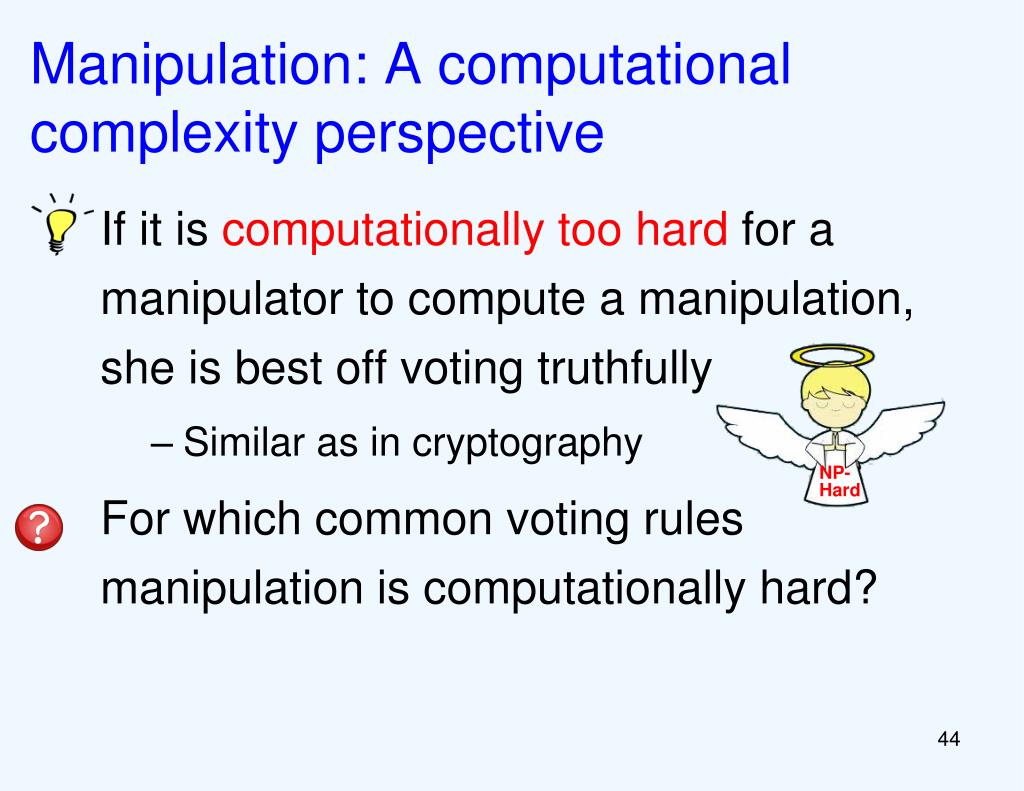 Manipulation: A computational complexity perspective

If it is computationally too hard for a manipulator to compute a manipulation, she is best off voting truthfully

– Similar as in cryptography

NP-Hard

?

For which common voting rules manipulation is computationally hard?

44